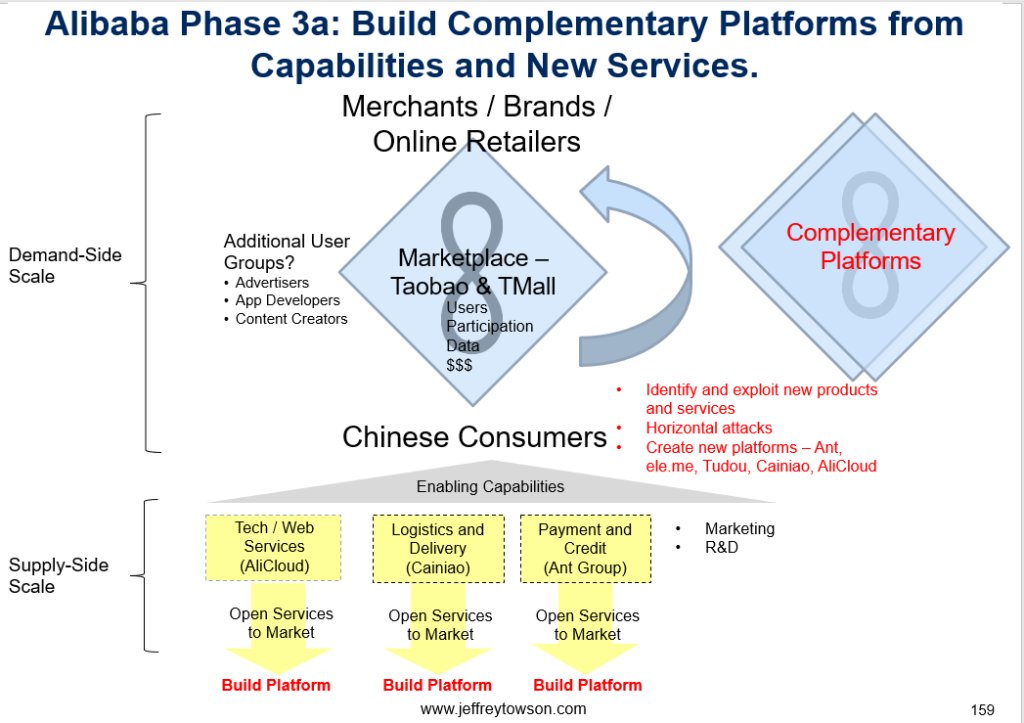 Alibaba Phase 3a: Build Complementary Platforms from Capabilities and New Services.

Merchants / Brands / Online Retailers

Demand-Side Scale

Additional User Groups?
• Advertisers
• App Developers
• Content Creators

Marketplace – Taobao & TMall
Users
Participation
Data
$$$

Complementary Platforms

• Identify and exploit new products and services
• Horizontal attacks
• Create new platforms – Ant, ele.me, Tudou, Cainiao, AliCloud

Chinese Consumers

Enabling Capabilities

Supply-Side Scale

Tech / Web Services (AliCloud)

Logistics and Delivery (Cainiao)

Payment and Credit (Ant Group)

• Marketing
• R&D

Open Services to Market

Open Services to Market

Open Services to Market

Build Platform

Build Platform

Build Platform

www.jeffreytowson.com

159